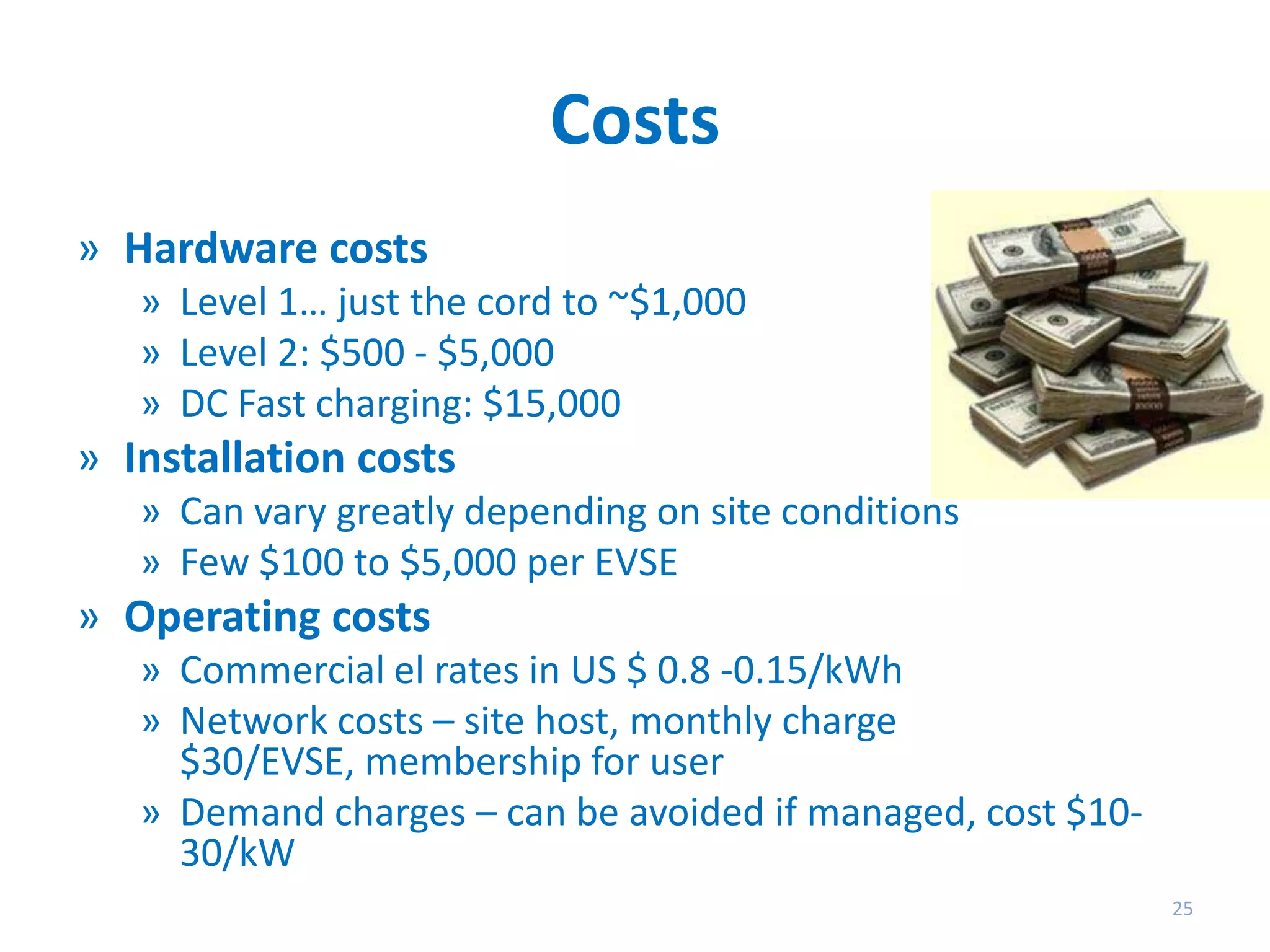 Costs

» Hardware costs
» Level 1… just the cord to ~\$1,000
» Level 2: \$500 - \$5,000
» DC Fast charging: \$15,000
» Installation costs
» Can vary greatly depending on site conditions
» Few \$100 to \$5,000 per EVSE
» Operating costs
» Commercial el rates in US \$ 0.8 -0.15/kWh
» Network costs – site host, monthly charge \$30/EVSE, membership for user
» Demand charges – can be avoided if managed, cost \$10-30/kW

25